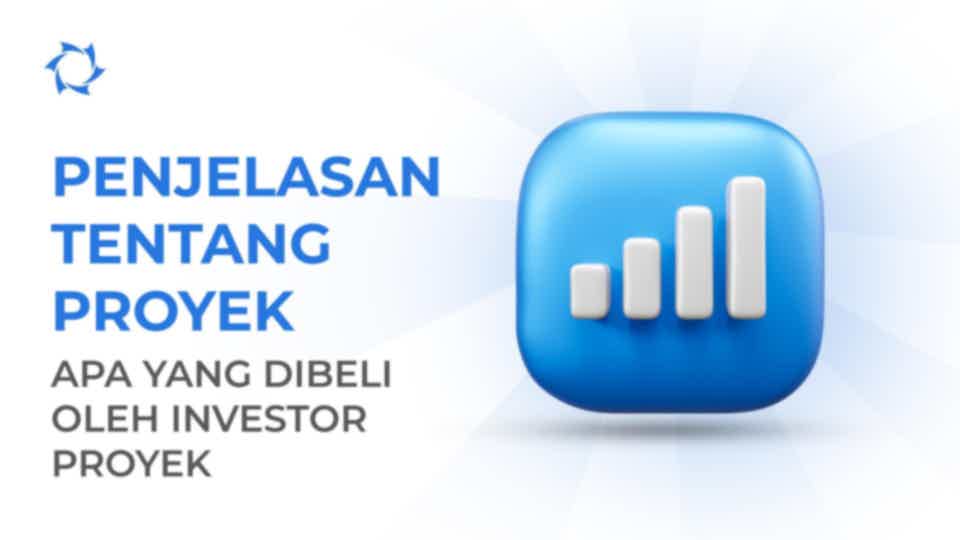 PENJELASAN TENTANG PROYEK

APA YANG DIBELI OLEH INVESTOR PROYEK